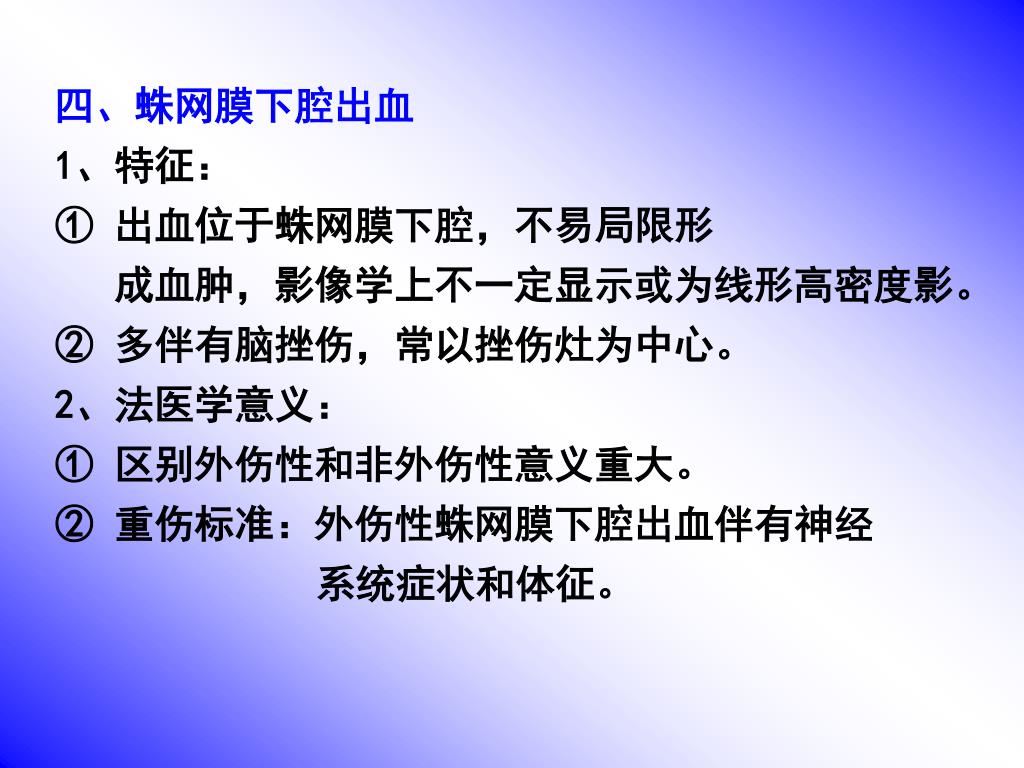 四、蛛网膜下腔出血

1、特征：

① 出血位于蛛网膜下腔，不易局限形成血肿，影像学上不一定显示或为线形高密度影。

② 多伴有脑挫伤，常以挫伤灶为中心。

2、法医学意义：

① 区别外伤性和非外伤性意义重大。

② 重伤标准：外伤性蛛网膜下腔出血伴有神经系统症状和体征。